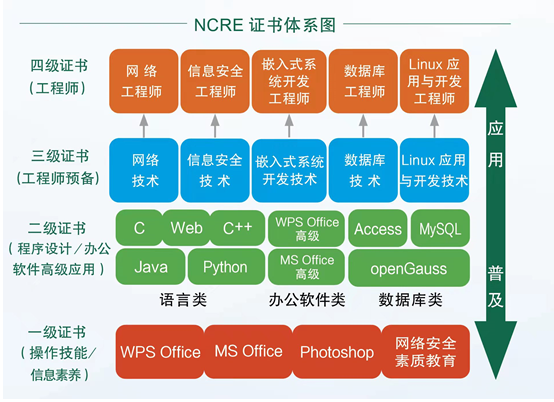 NCRE 证书体系图

四级证书
（工程师）

网络工程师
信息安全工程师
嵌入式系统开发工程师
数据库工程师
Linux 应用与开发工程师

三级证书
（工程师预备）

网络技术
信息安全技术
嵌入式系统开发技术
数据库技术
Linux 应用与开发技术

二级证书
（程序设计／办公软件高级应用）

C
Web
C++
Java
Python
WPS Office 高级
MS Office 高级
Access
MySQL
openGauss

语言类
办公软件类
数据库类

一级证书
（操作技能／信息素养）

WPS Office
MS Office
Photoshop
网络安全素质教育

应用

普及